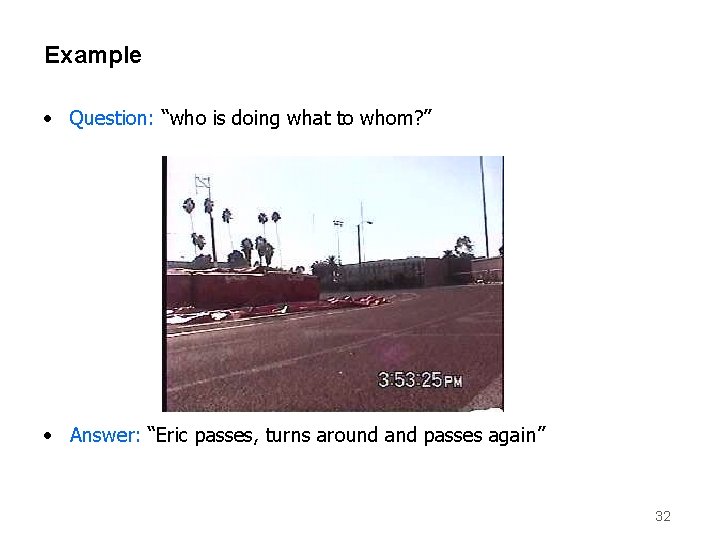 Example

• Question: "who is doing what to whom?"

3:53:25PM

• Answer: "Eric passes, turns around and passes again"

32